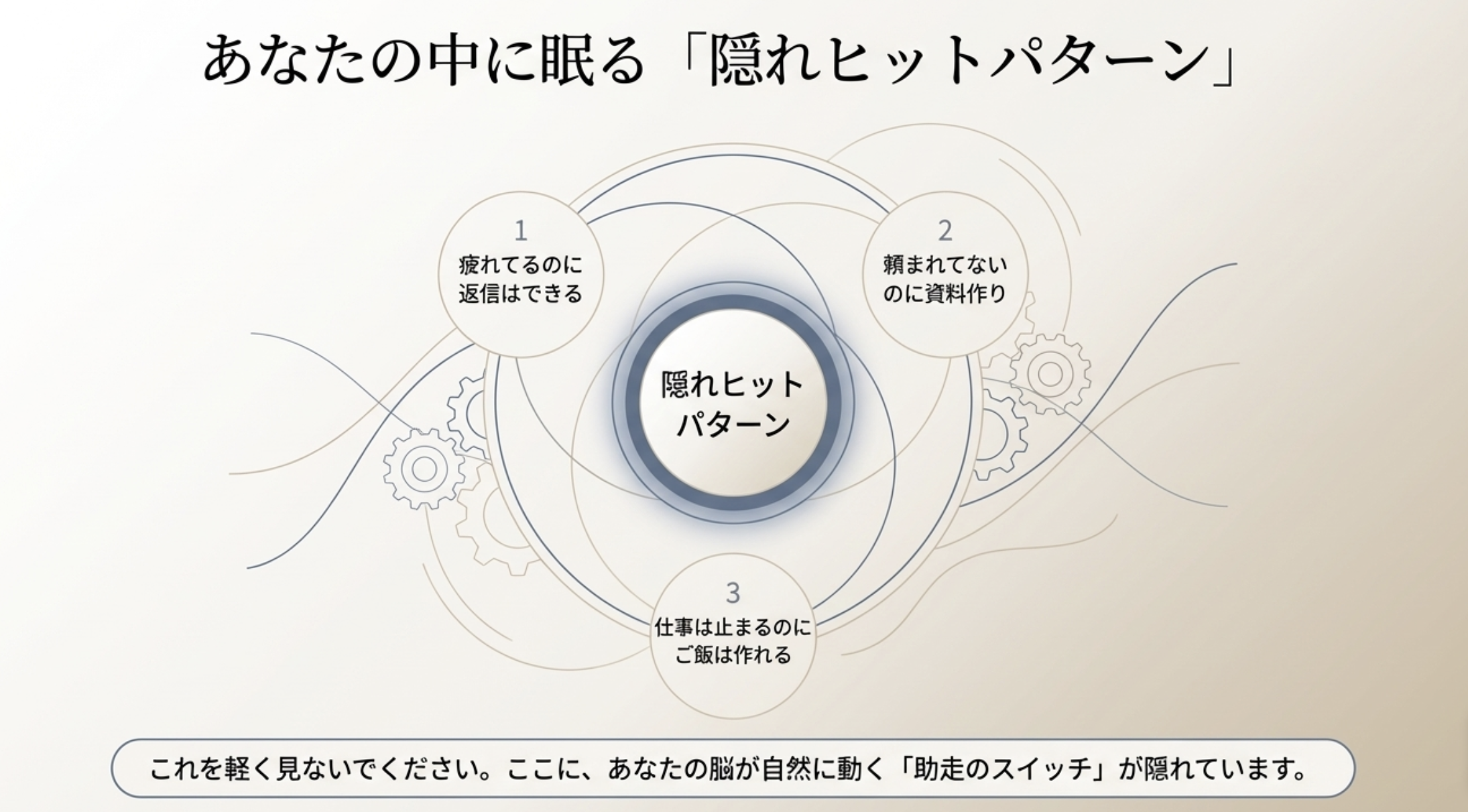 あなたの中に眠る「隠れヒットパターン」

1
疲れてるのに返信はできる

2
頼まれてないのに資料作り

隠れヒットパターン

3
仕事は止まるのにご飯は作れる

これを軽く見ないでください。ここに、あなたの脳が自然に動く「助走のスイッチ」が隠れています。